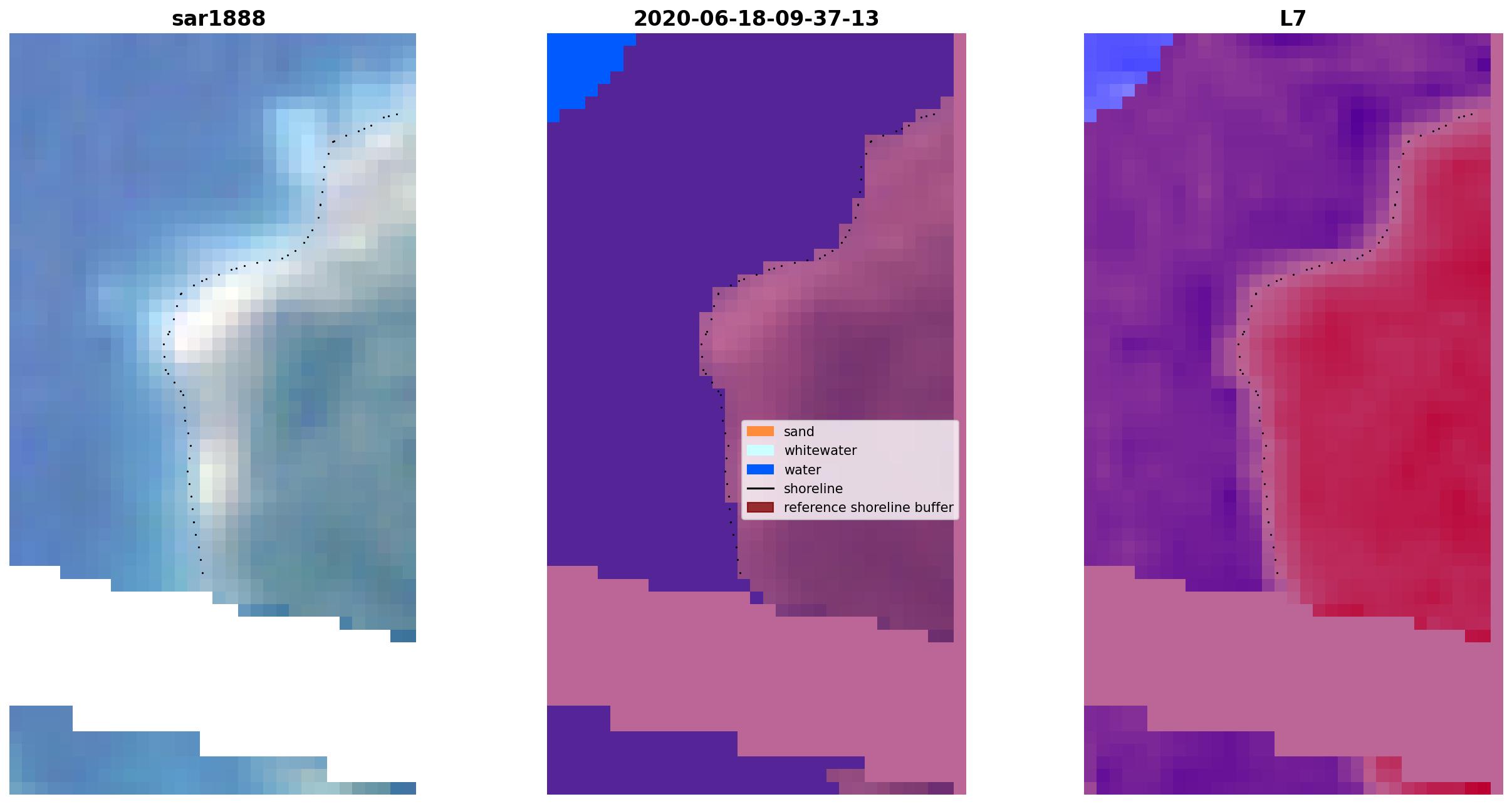 sar1888

2020-06-18-09-37-13

sand
whitewater
water
shoreline
reference shoreline buffer

L7